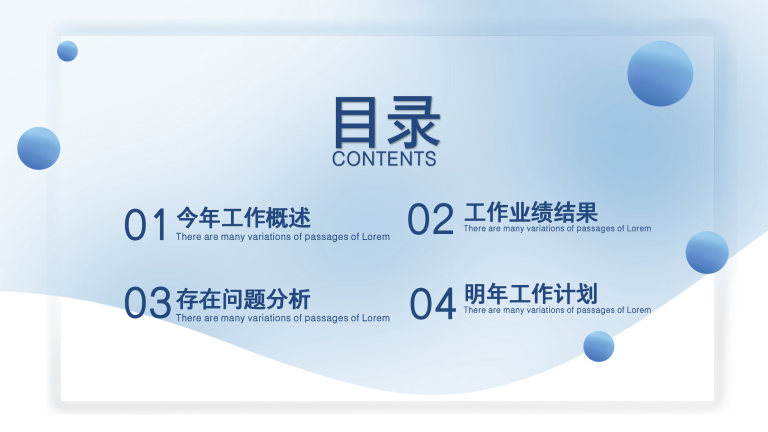 目录
CONTENTS

01 今年工作概述
There are many variations of passages of Lorem

02 工作业绩结果
There are many variations of passages of Lorem

03 存在问题分析
There are many variations of passages of Lorem

04 明年工作计划
There are many variations of passages of Lorem